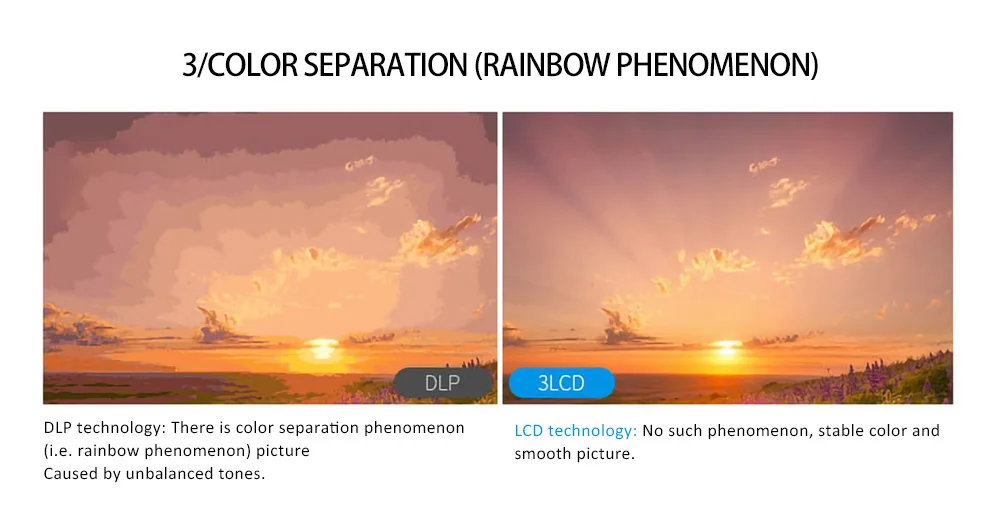 3/COLOR SEPARATION (RAINBOW PHENOMENON)

DLP

3LCD

DLP technology: There is color separation phenomenon (i.e. rainbow phenomenon) picture
Caused by unbalanced tones.

LCD technology: No such phenomenon, stable color and smooth picture.